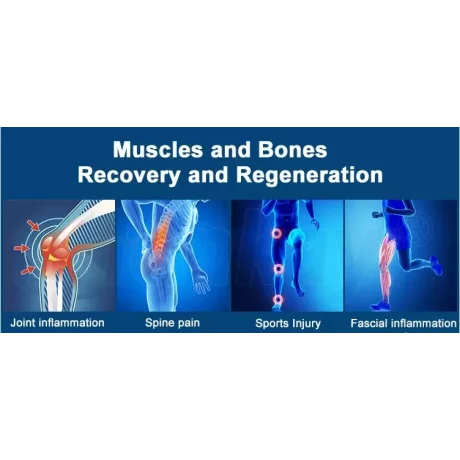 Muscles and Bones
Recovery and Regeneration

Joint inflammation

Spine pain

Sports Injury

Fascial inflammation